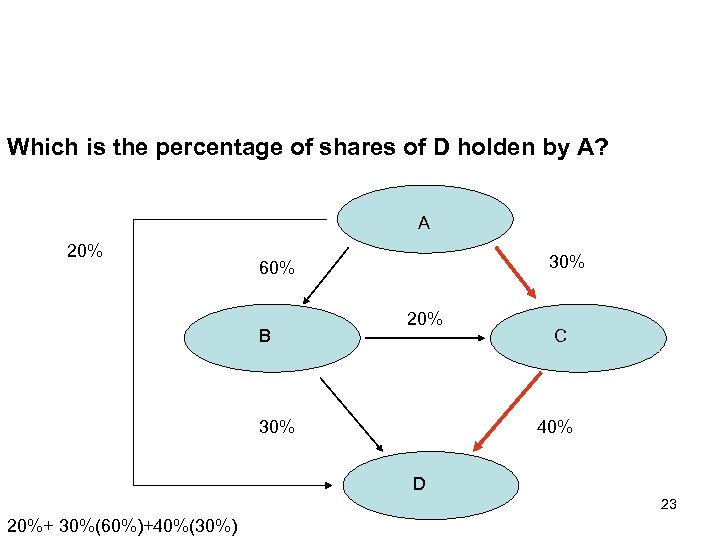 Which is the percentage of shares of D holden by A?

A

20%

60%

30%

B

20%

C

30%

40%

D

23

20%+ 30%(60%)+40%(30%)